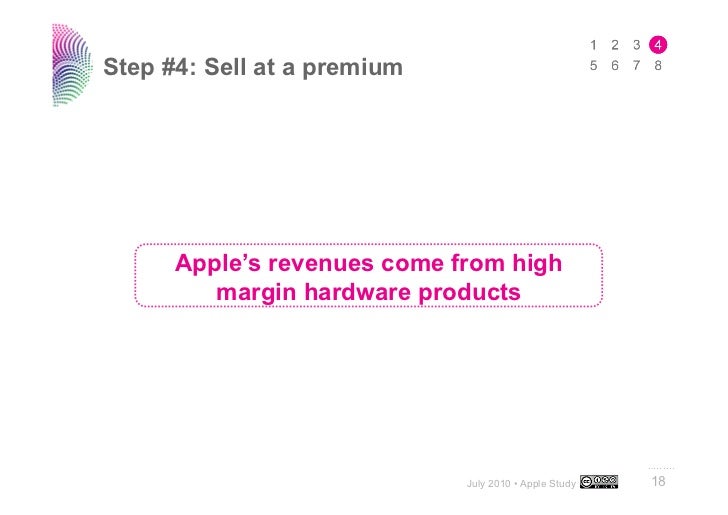 Step #4: Sell at a premium

1 2 3 4
5 6 7 8

Apple's revenues come from high margin hardware products

July 2010 • Apple Study

18